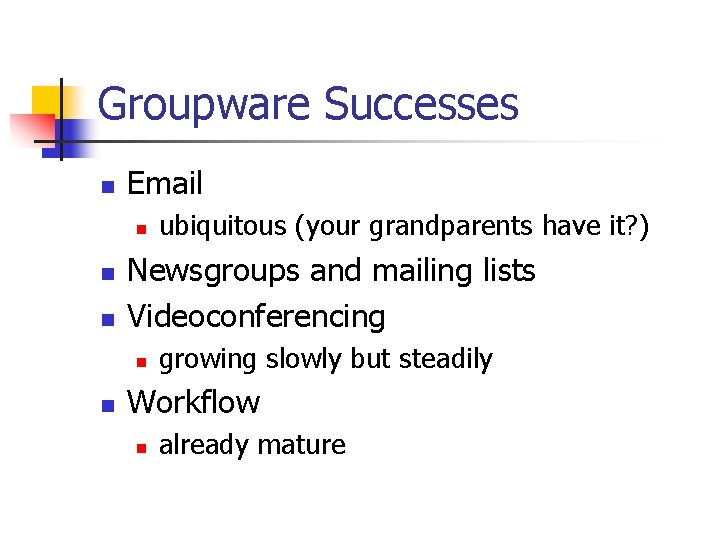 Groupware Successes

- Email
  - ubiquitous (your grandparents have it?)
- Newsgroups and mailing lists
- Videoconferencing
  - growing slowly but steadily
- Workflow
  - already mature